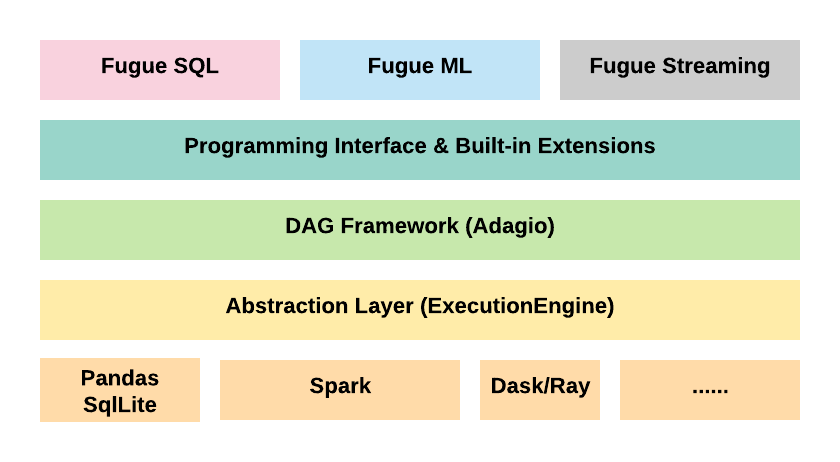 Fugue SQL

Fugue ML

Fugue Streaming

Programming Interface & Built-in Extensions

DAG Framework (Adagio)

Abstraction Layer (ExecutionEngine)

Pandas
SqlLite

Spark

Dask/Ray

......